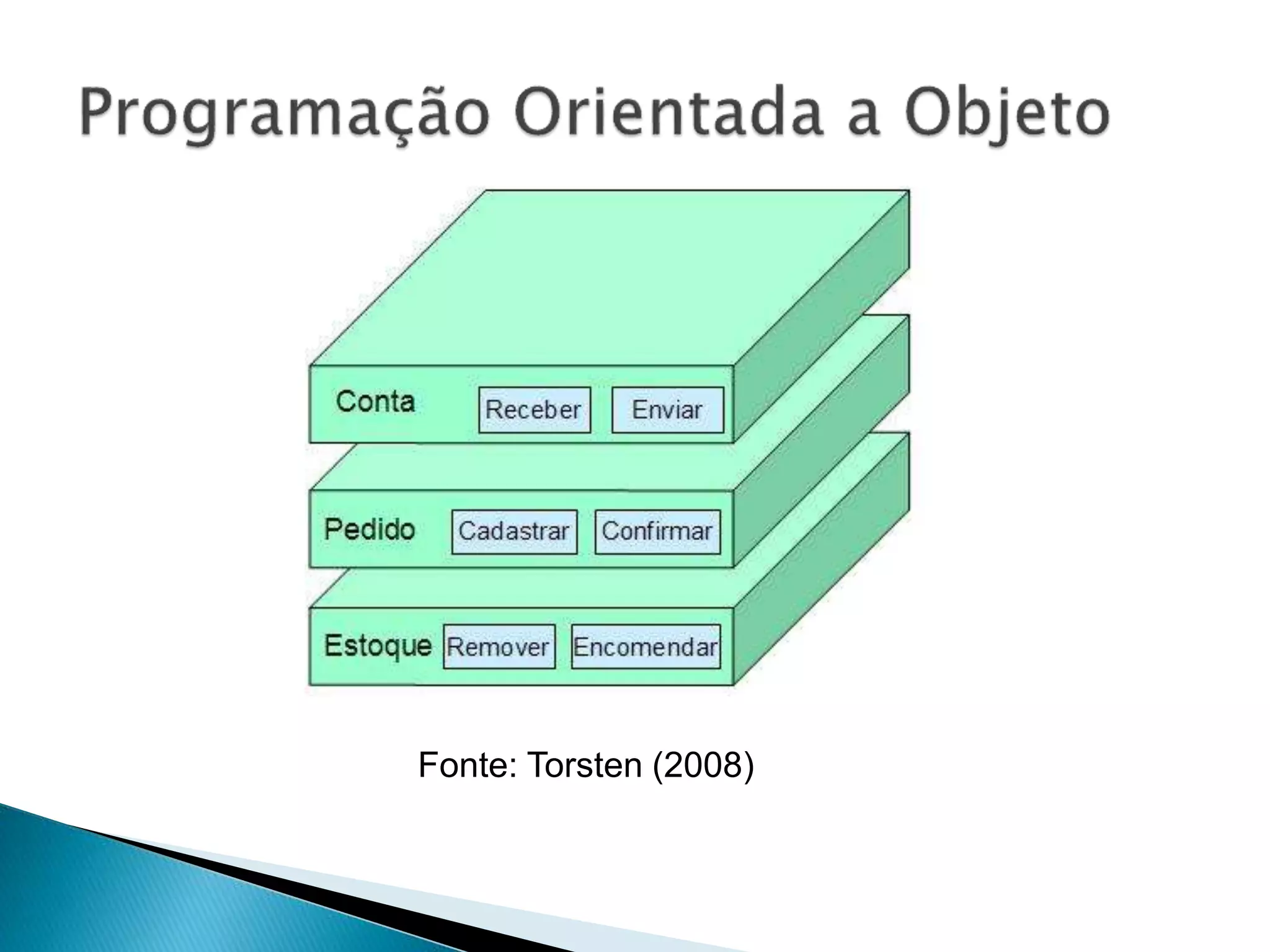 Programação Orientada a Objeto

Conta Receber Enviar

Pedido Cadastrar Confirmar

Estoque Remover Encomendar

Fonte: Torsten (2008)